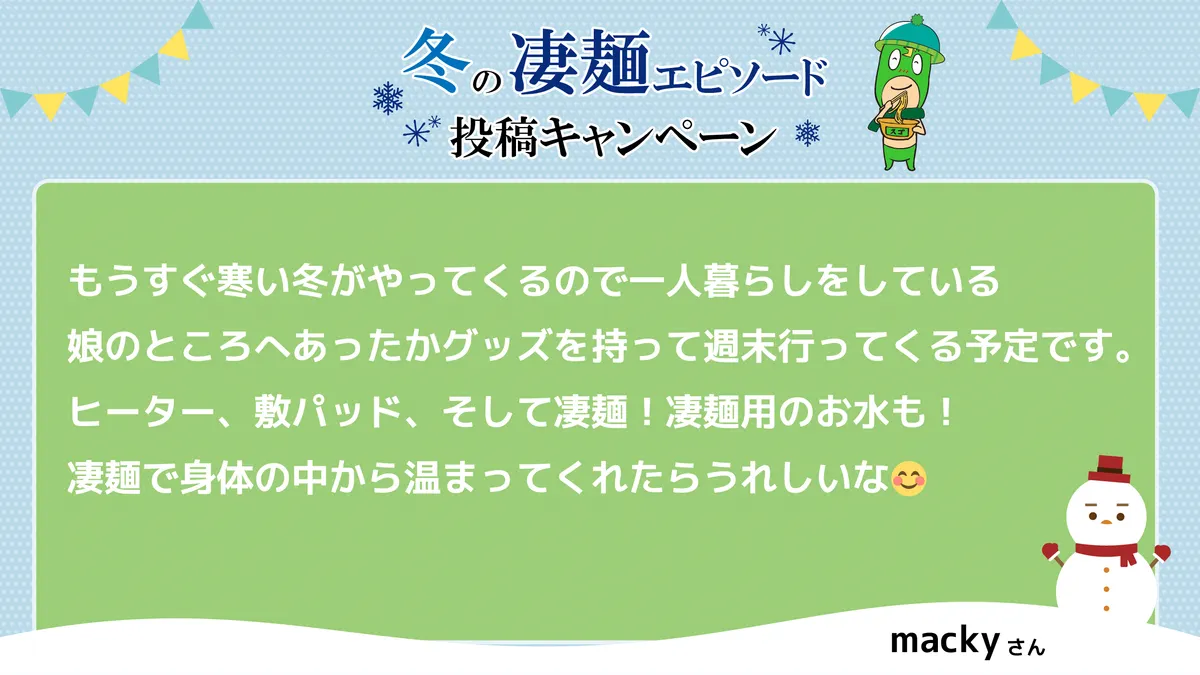 冬の凄麺エピソード
投稿キャンペーン

もうすぐ寒い冬がやってくるので一人暮らしをしている
娘のところへあったかグッズを持って週末行ってくる予定です。
ヒーター、敷パッド、そして凄麺！凄麺用のお水も！
凄麺で身体の中から温まってくれたらうれしいな😊

macky さん